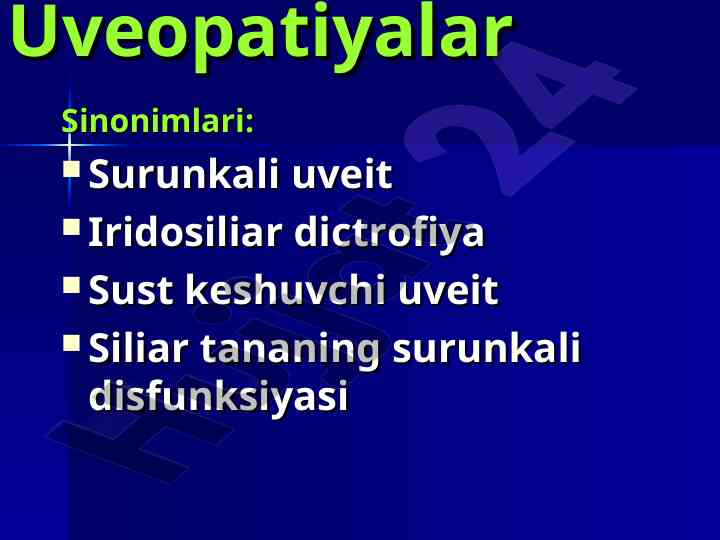 Uveopatiyalar

Sinonimlari:

- Surunkali uveit
- Iridosiliar dictrofiya
- Sust keshuvchi uveit
- Siliar tananing surunkali disfunksiyasi

Hujjat24